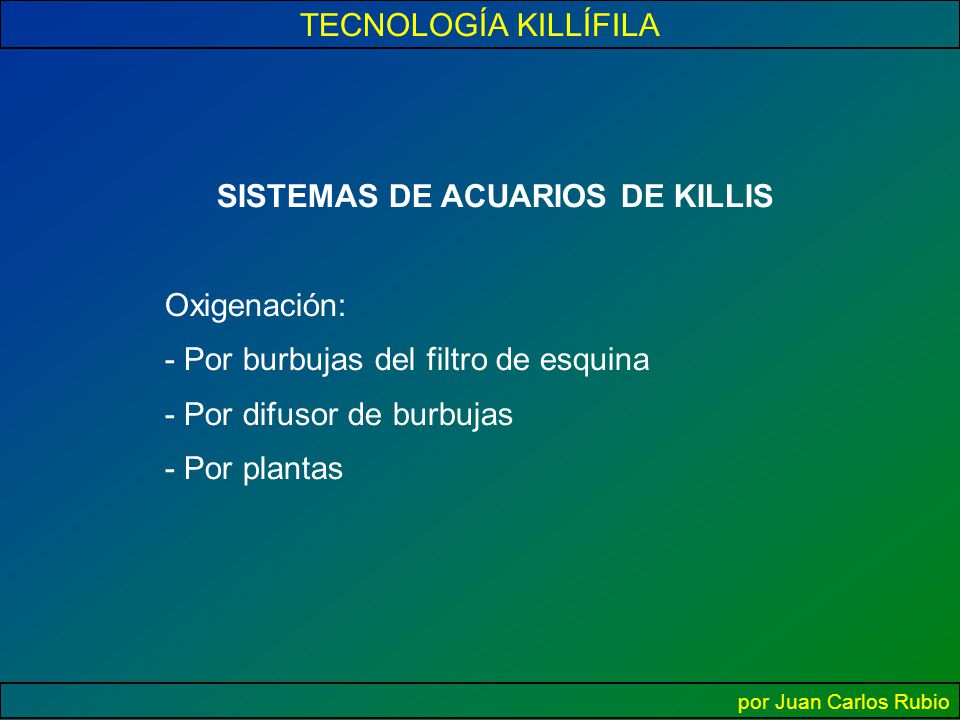 TECNOLOGÍA KILLÍFILA

SISTEMAS DE ACUARIOS DE KILLIS

Oxigenación:

- Por burbujas del filtro de esquina

- Por difusor de burbujas

- Por plantas

por Juan Carlos Rubio